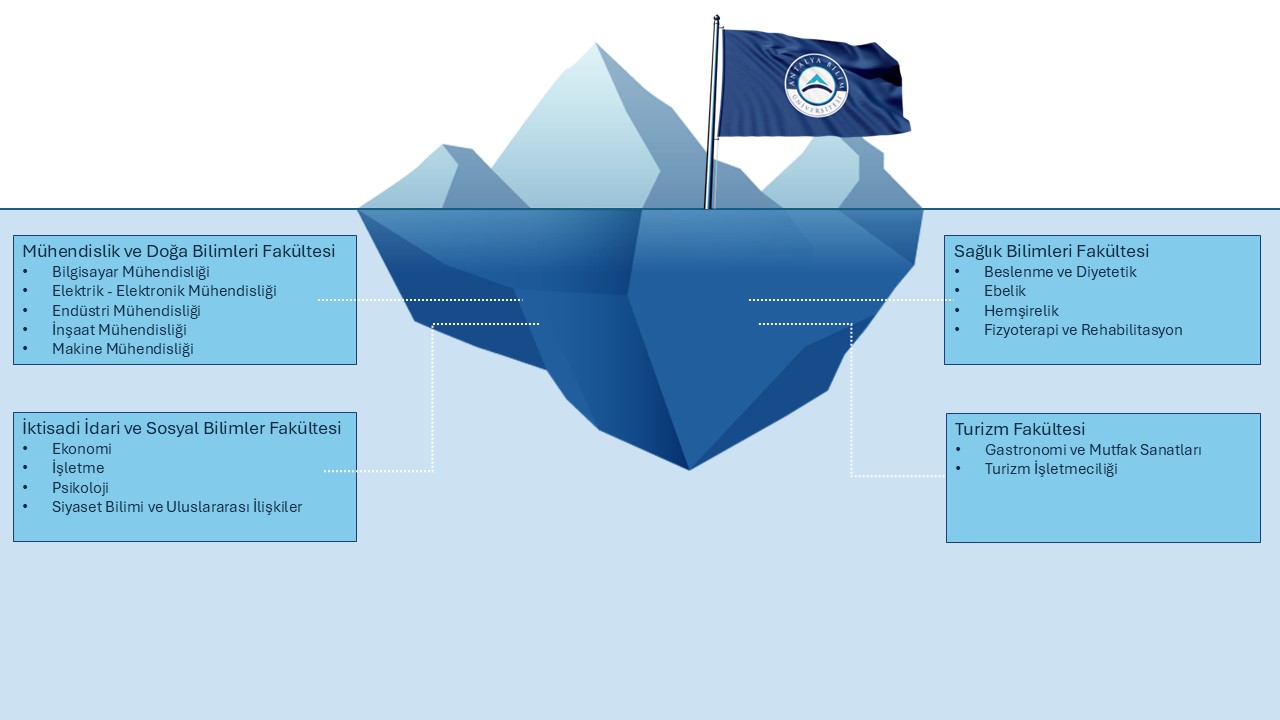 ANTALYA BİLİM ÜNİVERSİTESİ

Mühendislik ve Doğa Bilimleri Fakültesi
• Bilgisayar Mühendisliği
• Elektrik - Elektronik Mühendisliği
• Endüstri Mühendisliği
• İnşaat Mühendisliği
• Makine Mühendisliği

İktisadi İdari ve Sosyal Bilimler Fakültesi
• Ekonomi
• İşletme
• Psikoloji
• Siyaset Bilimi ve Uluslararası İlişkiler

Sağlık Bilimleri Fakültesi
• Beslenme ve Diyetetik
• Ebelik
• Hemşirelik
• Fizyoterapi ve Rehabilitasyon

Turizm Fakültesi
• Gastronomi ve Mutfak Sanatları
• Turizm İşletmeciliği